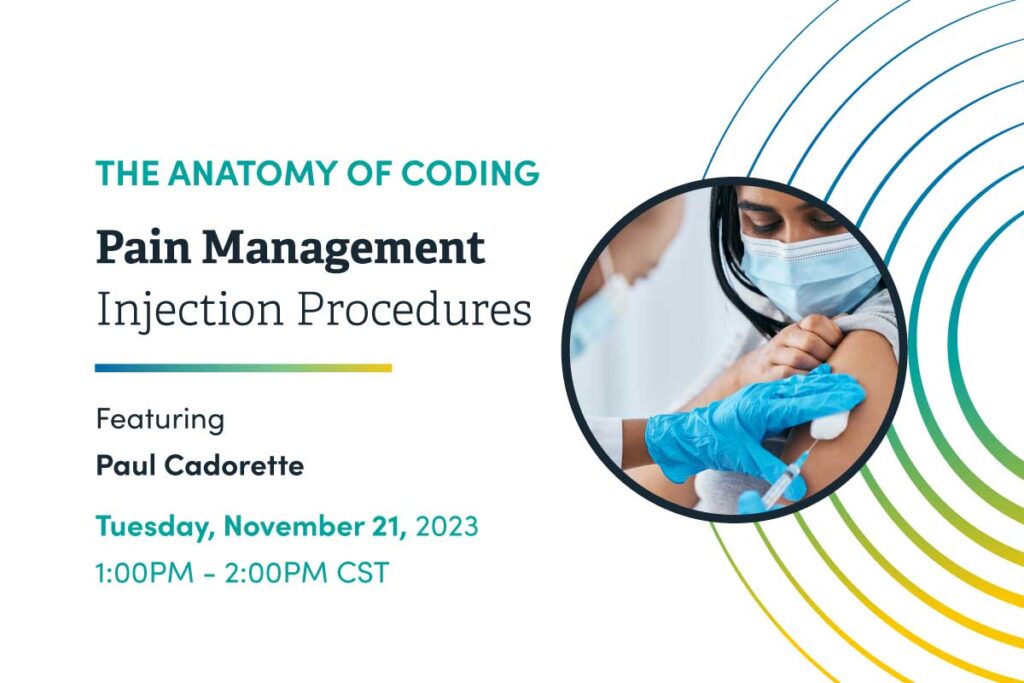 THE ANATOMY OF CODING

Pain Management
Injection Procedures

Featuring
Paul Cadorette

Tuesday, November 21, 2023
1:00PM - 2:00PM CST